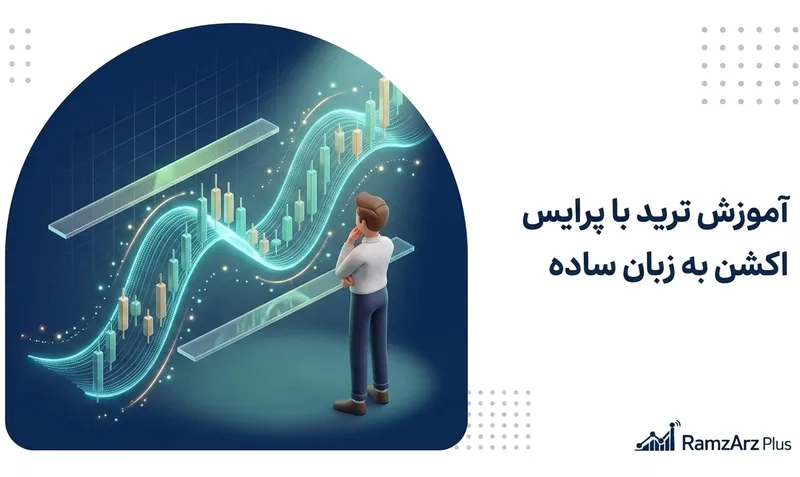 آموزش ترید با پرایس اکشن به زبان ساده

RamzArz Plus